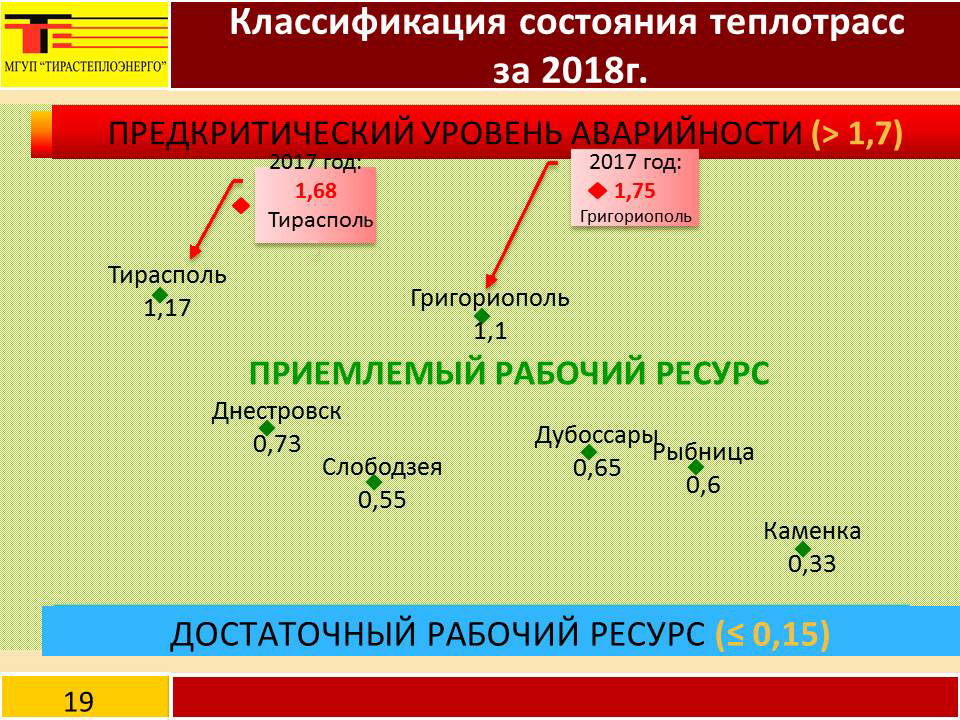 МГУП "ТИРАСТЕПЛОЭНЕРГО"

Классификация состояния теплотрасс за 2018г.

ПРЕДКРИТИЧЕСКИЙ УРОВЕНЬ АВАРИЙНОСТИ (> 1,7)

2017 год:
1,68
Тирасполь

2017 год:
1,75
Григориополь

Тирасполь
1,17

Григориополь
1,1

ПРИЕМЛЕМЫЙ РАБОЧИЙ РЕСУРС

Днестровск
0,73

Слободзея
0,55

Дубоссары
0,65

Рыбница
0,6

Каменка
0,33

ДОСТАТОЧНЫЙ РАБОЧИЙ РЕСУРС (≤ 0,15)

19